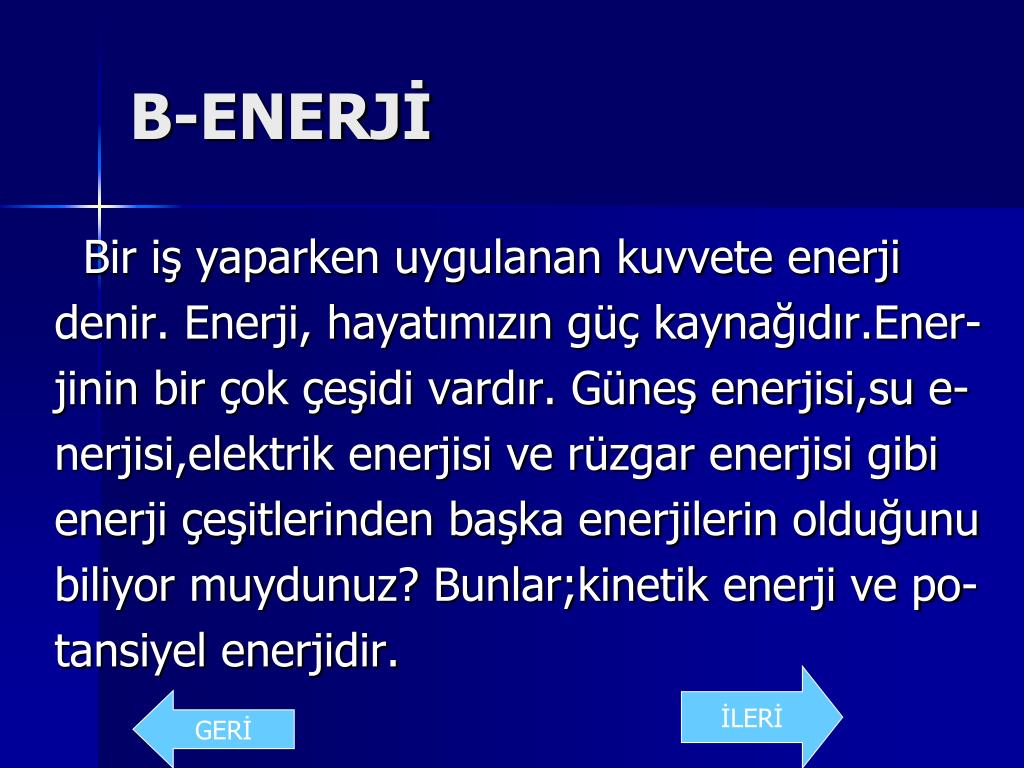 B-ENERJİ

Bir iş yaparken uygulanan kuvvete enerji denir. Enerji, hayatımızın güç kaynağıdır.Enerjinin bir çok çeşidi vardır. Güneş enerjisi,su enerjisi,elektrik enerjisi ve rüzgar enerjisi gibi enerji çeşitlerinden başka enerjilerin olduğunu biliyor muydunuz? Bunlar;kinetik enerji ve potansiyel enerjidir.

GERİ

İLERİ